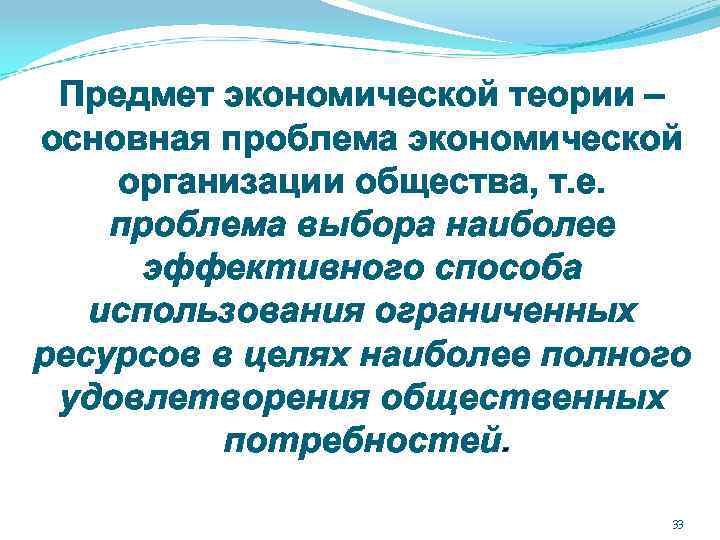 Предмет экономической теории – основная проблема экономической организации общества, т.е. проблема выбора наиболее эффективного способа использования ограниченных ресурсов в целях наиболее полного удовлетворения общественных потребностей.

33